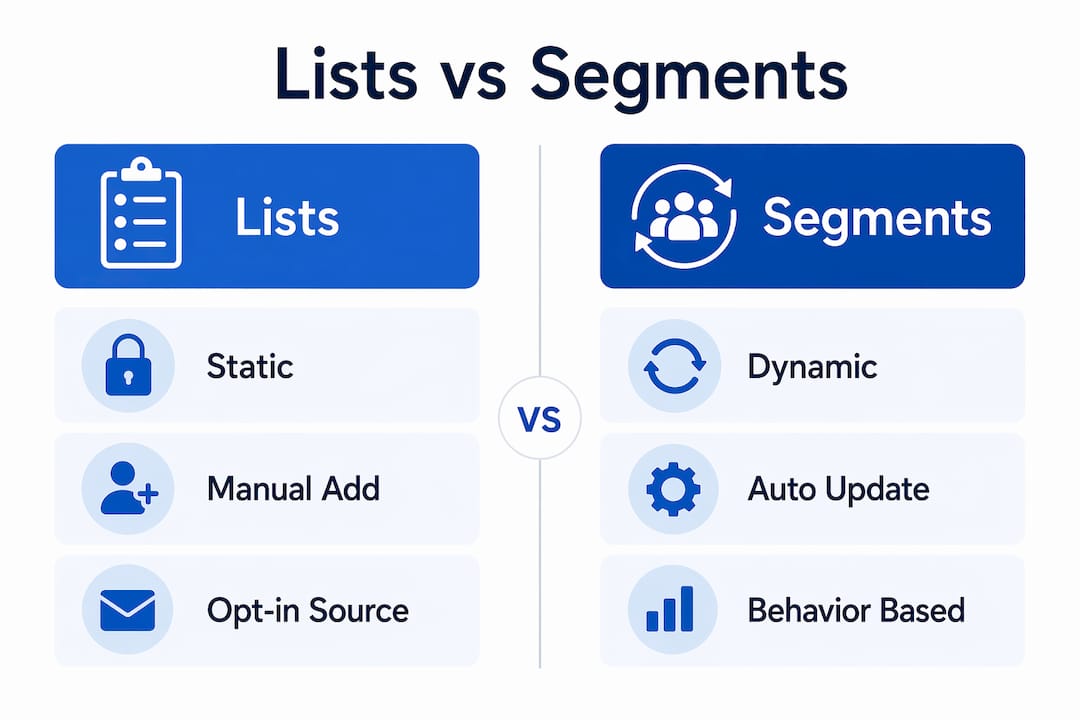 Lists vs Segments

Lists

Static

Manual Add

Opt-in Source

VS

Segments

Dynamic

Auto Update

Behavior Based